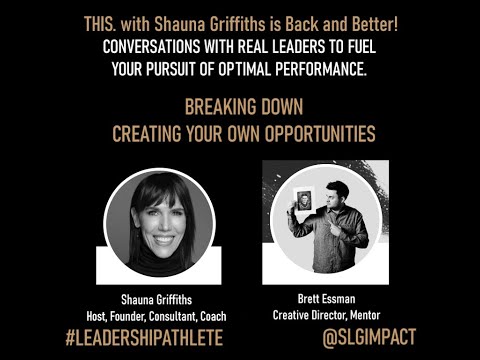 THIS. with Shauna Griffiths is Back and Better!
CONVERSATIONS WITH REAL LEADERS TO FUEL YOUR PURSUIT OF OPTIMAL PERFORMANCE.

BREAKING DOWN
CREATING YOUR OWN OPPORTUNITIES

Shauna Griffiths
Host, Founder, Consultant, Coach

Brett Essman
Creative Director, Mentor

#LEADERSHIPATHLETE

@SLGIMPACT